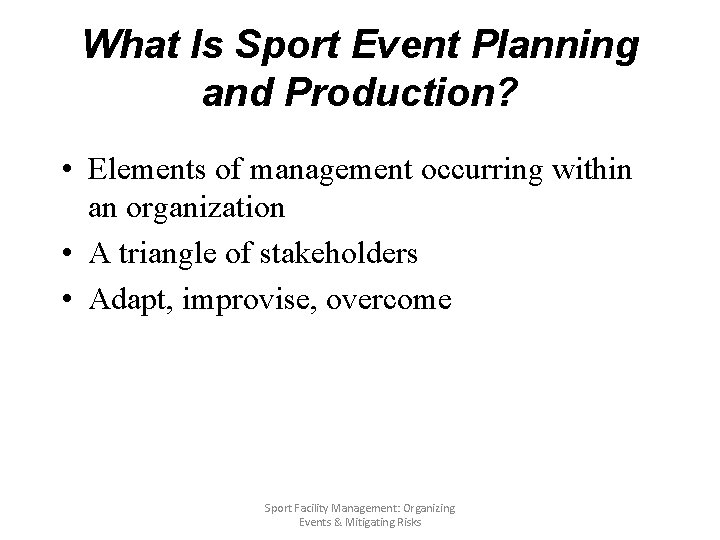 What Is Sport Event Planning and Production?

• Elements of management occurring within an organization
• A triangle of stakeholders
• Adapt, improvise, overcome

Sport Facility Management: Organizing Events & Mitigating Risks